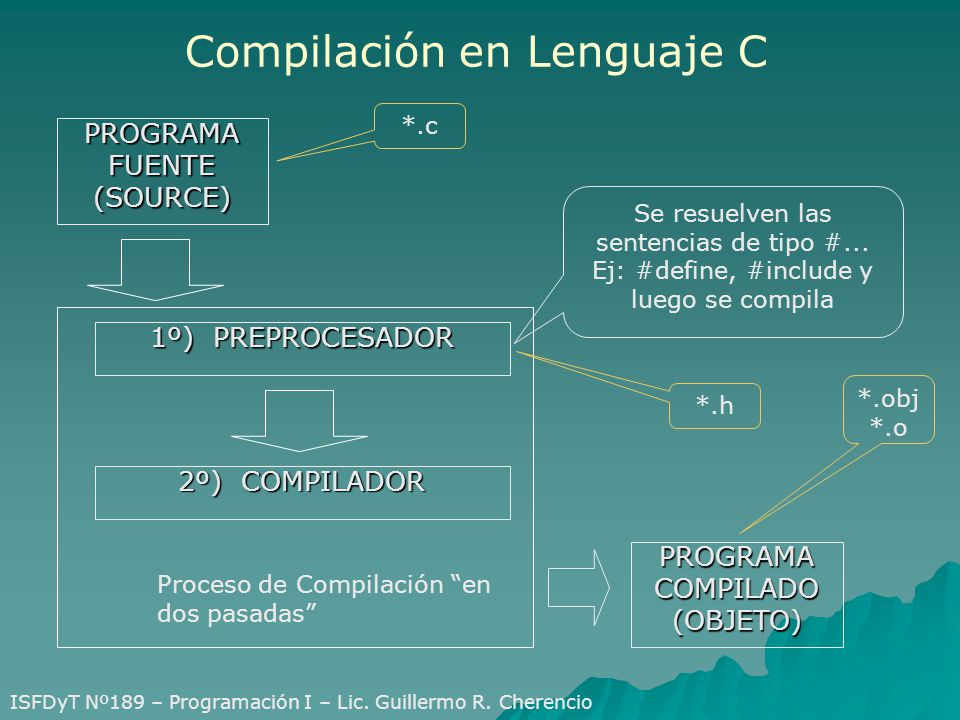 Compilación en Lenguaje C

PROGRAMA FUENTE (SOURCE)

*.c

Se resuelven las sentencias de tipo #... Ej: #define, #include y luego se compila

1º) PREPROCESADOR

*.h

*.obj
*.o

2º) COMPILADOR

Proceso de Compilación “en dos pasadas”

PROGRAMA COMPILADO (OBJETO)

ISFDyT Nº189 – Programación I – Lic. Guillermo R. Cherencio